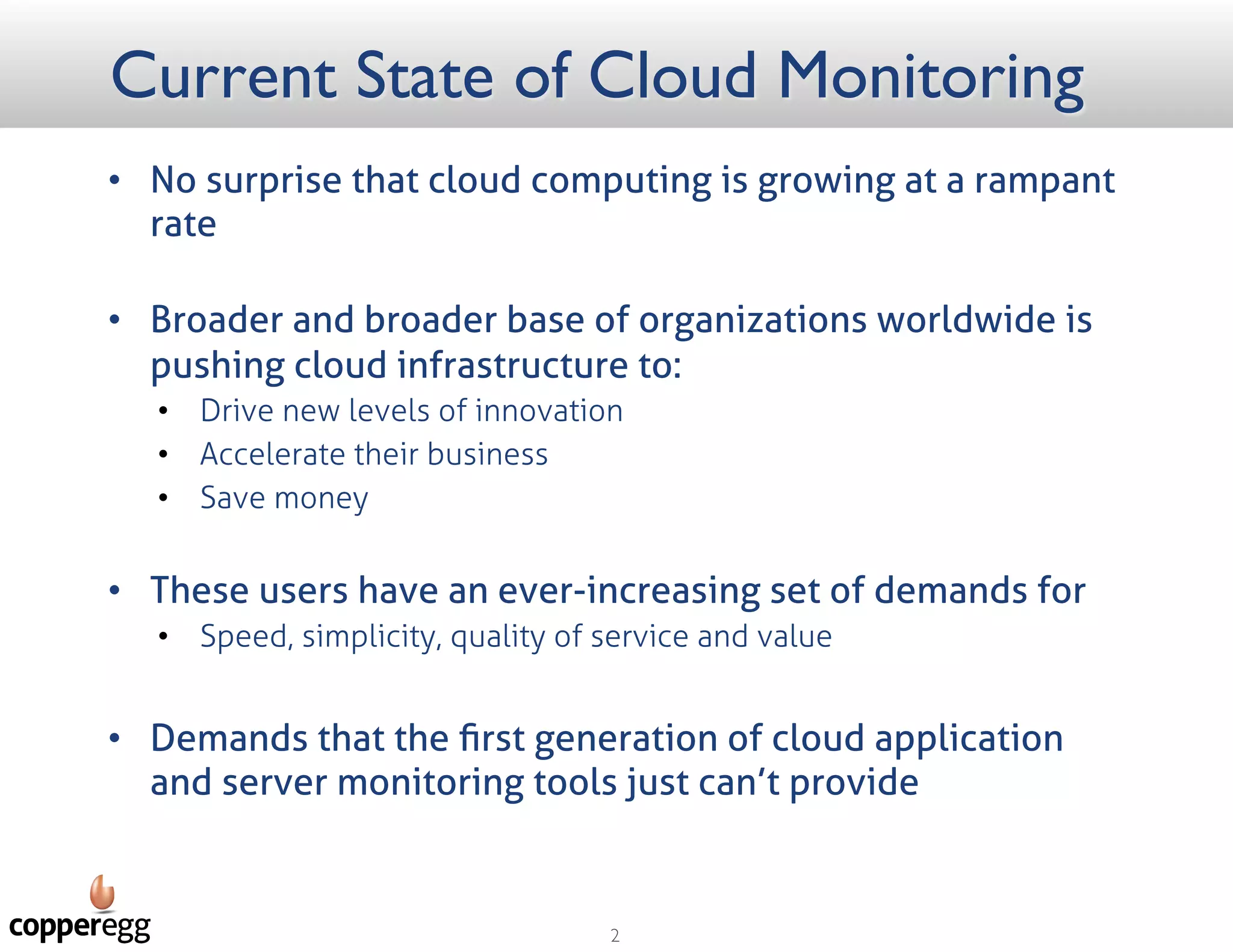 Current State of Cloud Monitoring

• No surprise that cloud computing is growing at a rampant rate

• Broader and broader base of organizations worldwide is pushing cloud infrastructure to:
  • Drive new levels of innovation
  • Accelerate their business
  • Save money

• These users have an ever-increasing set of demands for
  • Speed, simplicity, quality of service and value

• Demands that the first generation of cloud application and server monitoring tools just can't provide

copperegg

2